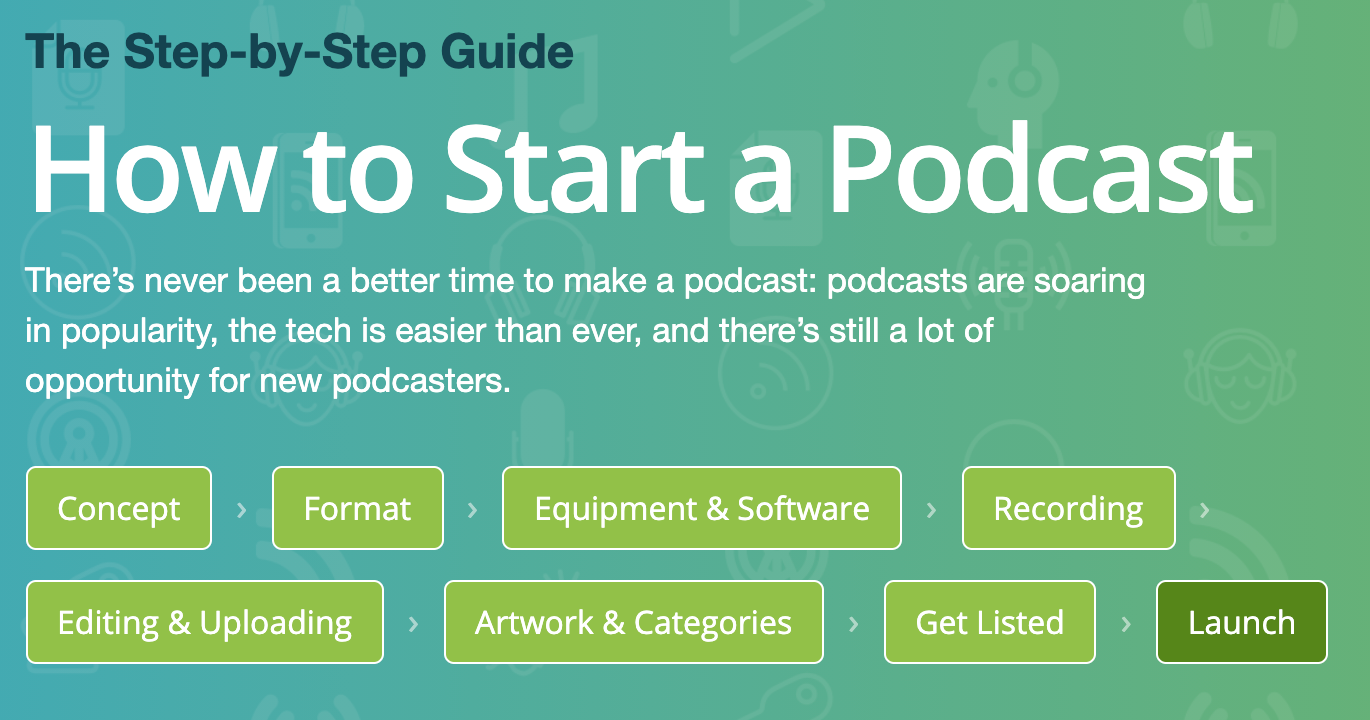 The Step-by-Step Guide

How to Start a Podcast

There's never been a better time to make a podcast: podcasts are soaring in popularity, the tech is easier than ever, and there's still a lot of opportunity for new podcasters.

Concept › Format › Equipment & Software › Recording ›

Editing & Uploading › Artwork & Categories › Get Listed › Launch